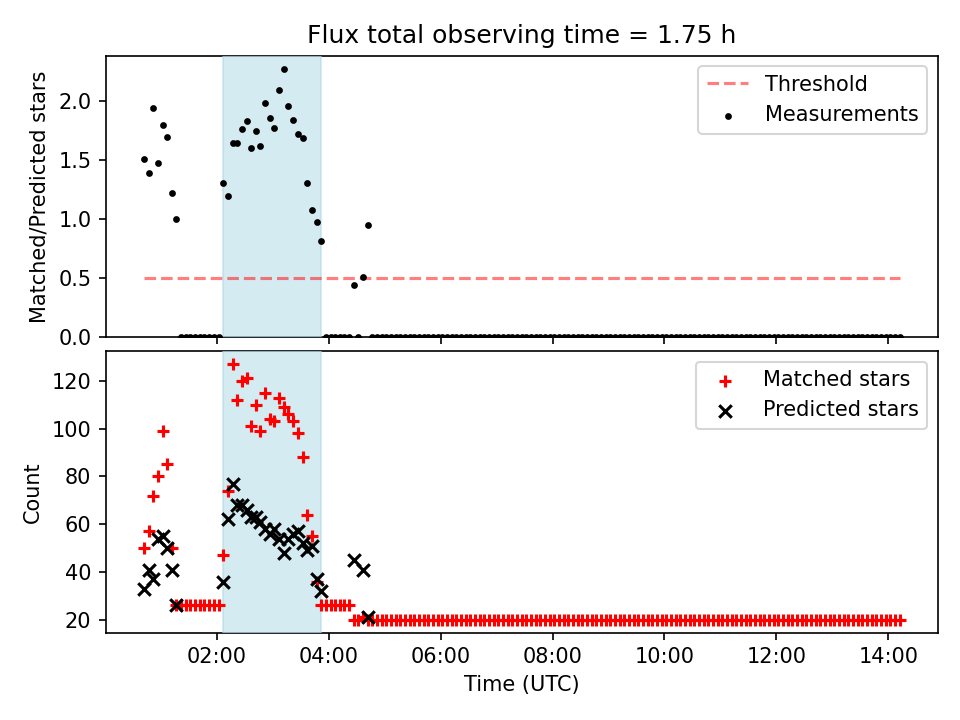 Flux total observing time = 1.75 h

Matched/Predicted stars

2.0
1.5
1.0
0.5
0.0

Threshold
Measurements

Count

120
100
80
60
40
20

Matched stars
Predicted stars

02:00 04:00 06:00 08:00 10:00 12:00 14:00

Time (UTC)